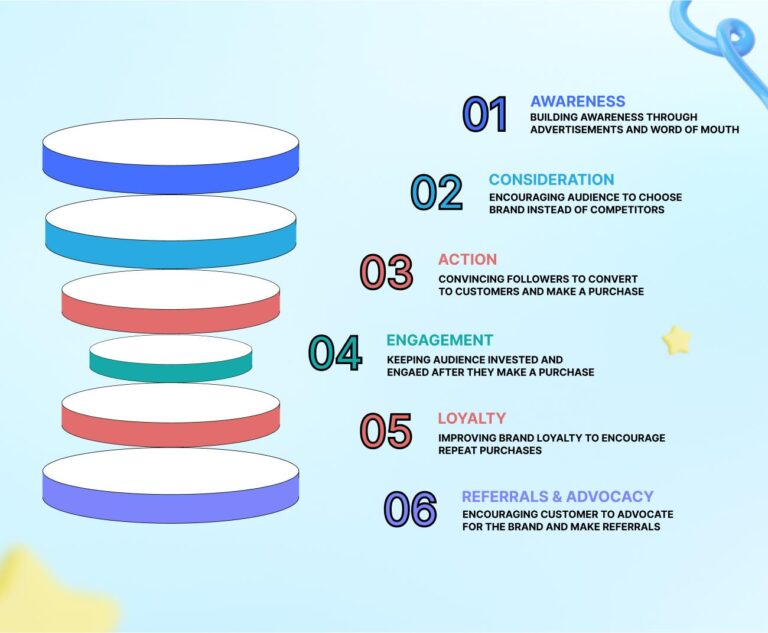 01 AWARENESS
BUILDING AWARENESS THROUGH ADVERTISEMENTS AND WORD OF MOUTH

02 CONSIDERATION
ENCOURAGING AUDIENCE TO CHOOSE BRAND INSTEAD OF COMPETITORS

03 ACTION
CONVINCING FOLLOWERS TO CONVERT TO CUSTOMERS AND MAKE A PURCHASE

04 ENGAGEMENT
KEEPING AUDIENCE INVESTED AND ENGAED AFTER THEY MAKE A PURCHASE

05 LOYALTY
IMPROVING BRAND LOYALTY TO ENCOURAGE REPEAT PURCHASES

06 REFERRALS & ADVOCACY
ENCOURAGING CUSTOMER TO ADVOCATE FOR THE BRAND AND MAKE REFERRALS